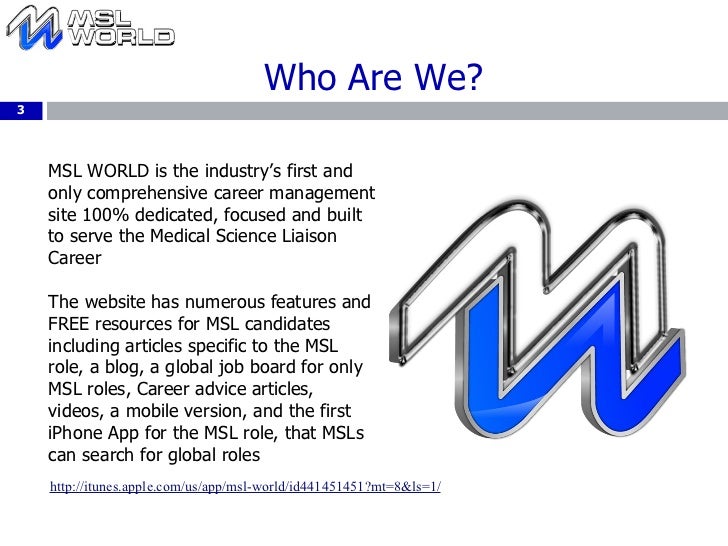 MSL WORLD

Who Are We?

3

MSL WORLD is the industry's first and only comprehensive career management site 100% dedicated, focused and built to serve the Medical Science Liaison Career

The website has numerous features and FREE resources for MSL candidates including articles specific to the MSL role, a blog, a global job board for only MSL roles, Career advice articles, videos, a mobile version, and the first iPhone App for the MSL role, that MSLs can search for global roles

http://itunes.apple.com/us/app/msl-world/id441451451?mt=8&ls=1/